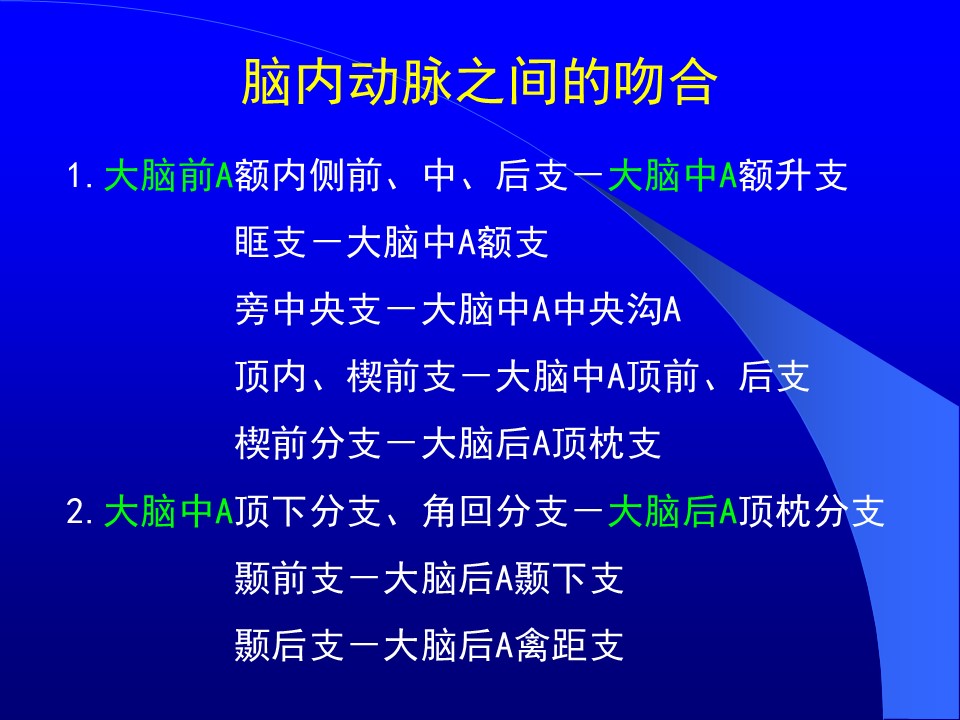 脑内动脉之间的吻合

1. 大脑前A额内侧前、中、后支－大脑中A额升支

眶支－大脑中A额支

旁中央支－大脑中A中央沟A

顶内、楔前支－大脑中A顶前、后支

楔前分支－大脑后A顶枕支

2. 大脑中A顶下分支、角回分支－大脑后A顶枕分支

颞前支－大脑后A颞下支

颞后支－大脑后A禽距支